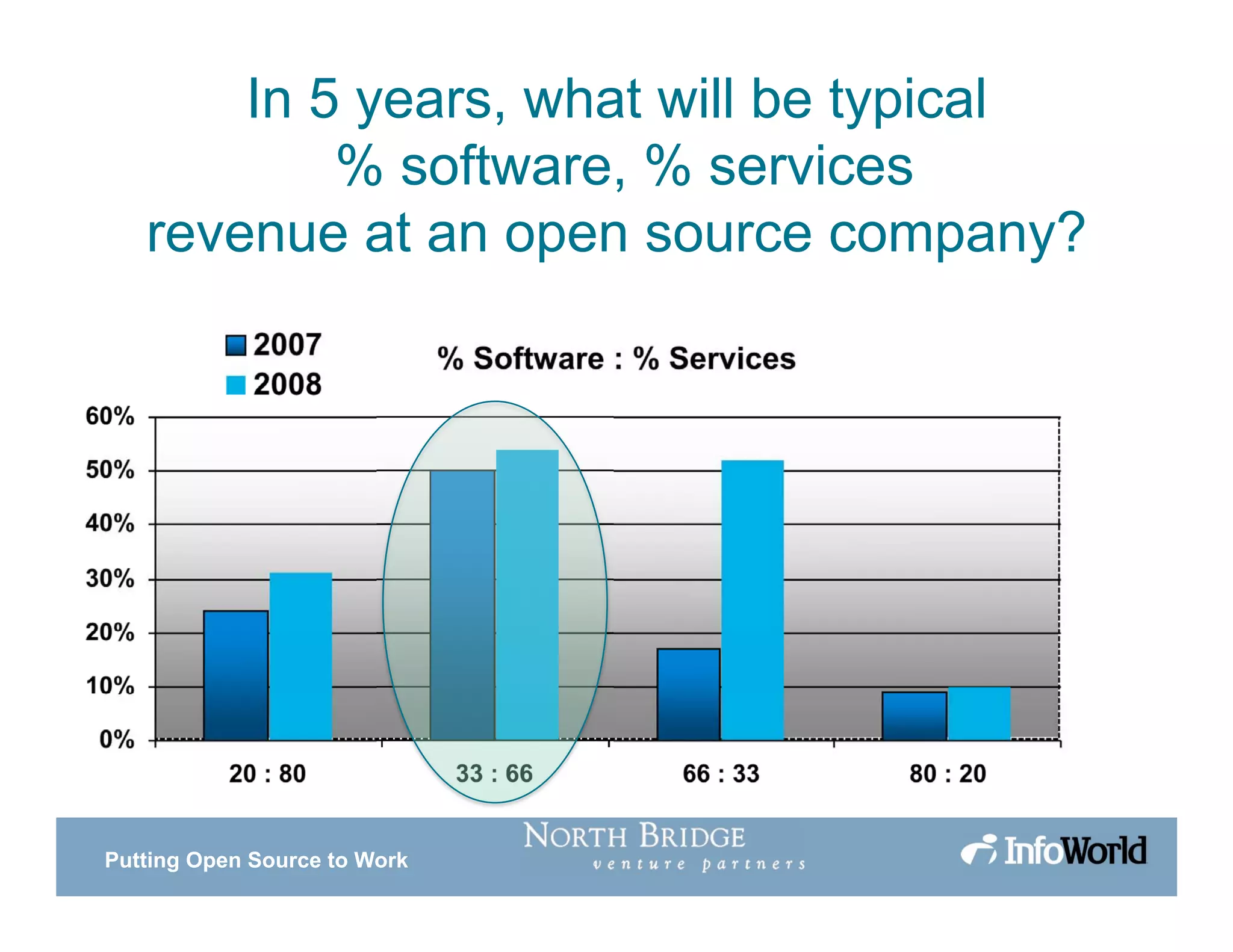 In 5 years, what will be typical % software, % services revenue at an open source company?

2007
2008

% Software : % Services

60%
50%
40%
30%
20%
10%
0%

20 : 80
33 : 66
66 : 33
80 : 20

Putting Open Source to Work

NORTH BRIDGE
venture partners

InfoWorld